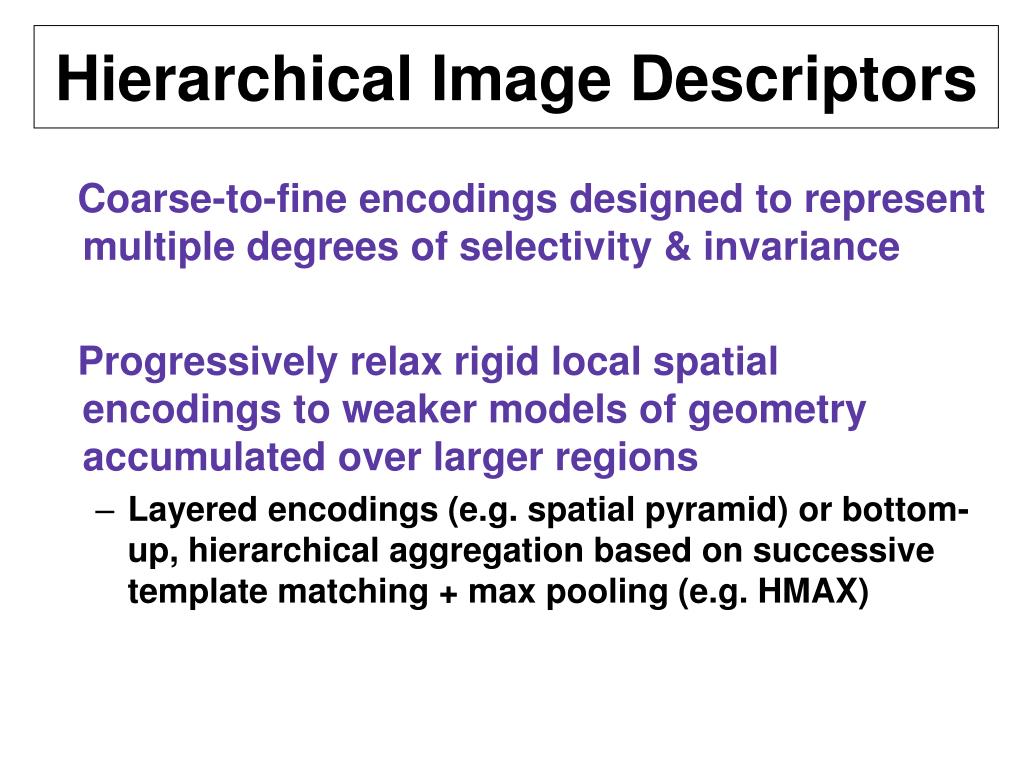 Hierarchical Image Descriptors

Coarse-to-fine encodings designed to represent multiple degrees of selectivity & invariance

Progressively relax rigid local spatial encodings to weaker models of geometry accumulated over larger regions

– Layered encodings (e.g. spatial pyramid) or bottom-up, hierarchical aggregation based on successive template matching + max pooling (e.g. HMAX)